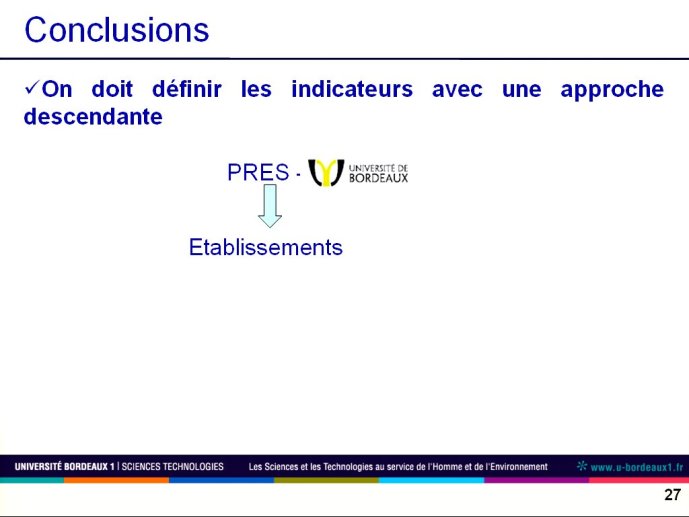 Conclusions

✓On doit définir les indicateurs avec une approche descendante

PRES - UNIVERSITÉ DE BORDEAUX

Etablissements

UNIVERSITÉ BORDEAUX 1 | SCIENCES TECHNOLOGIES Les Sciences et les Technologies au service de l'Homme et de l'Environnement www.u-bordeaux1.fr

27